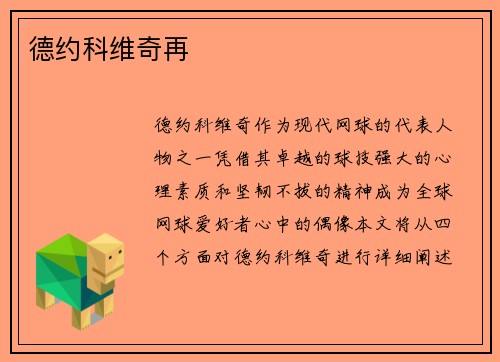 德约科维奇再

德约科维奇作为现代网球的代表人物之一凭借其卓越的球技强大的心理素质和坚韧不拔的精神成为全球网球爱好者心中的偶像本文将从四个方面对德约科维奇进行详细阐述